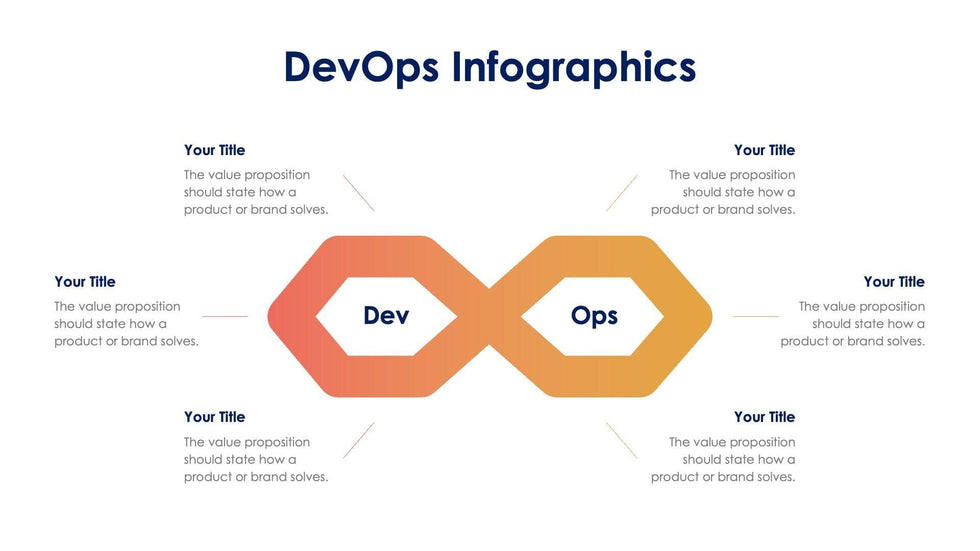 DevOps Infographics

Your Title
The value proposition should state how a product or brand solves.

Your Title
The value proposition should state how a product or brand solves.

Your Title
The value proposition should state how a product or brand solves.

Dev

Ops

Your Title
The value proposition should state how a product or brand solves.

Your Title
The value proposition should state how a product or brand solves.

Your Title
The value proposition should state how a product or brand solves.